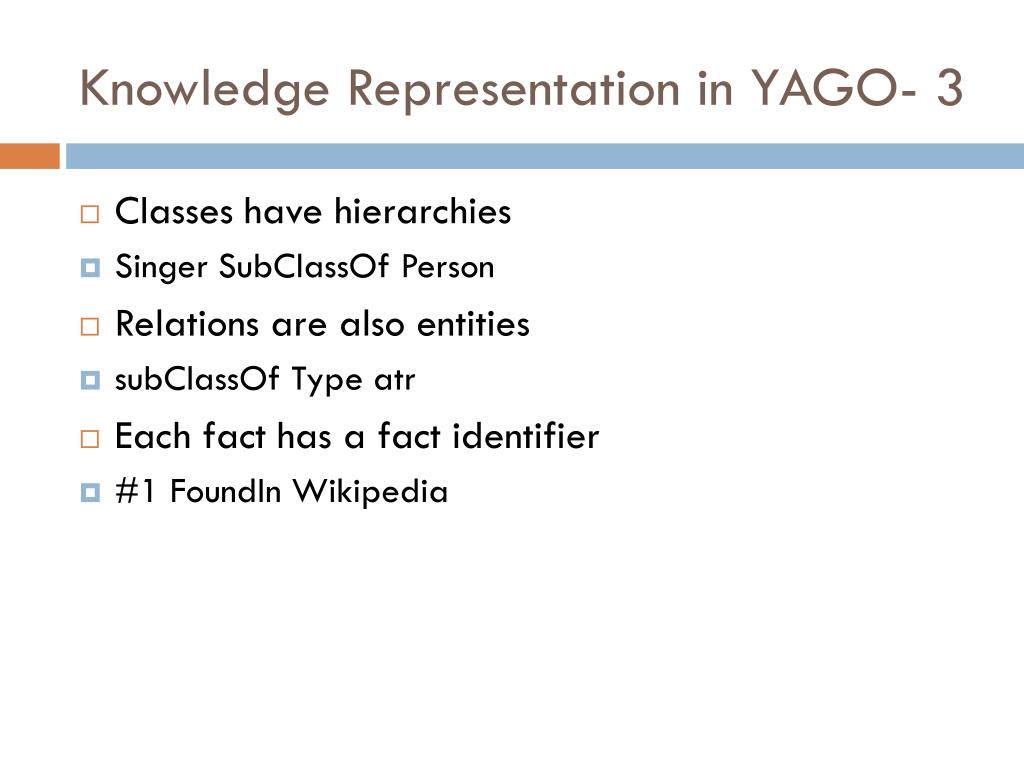 Knowledge Representation in YAGO- 3

Classes have hierarchies

Singer SubClassOf Person

Relations are also entities

subClassOf Type atr

Each fact has a fact identifier

#1 FoundIn Wikipedia